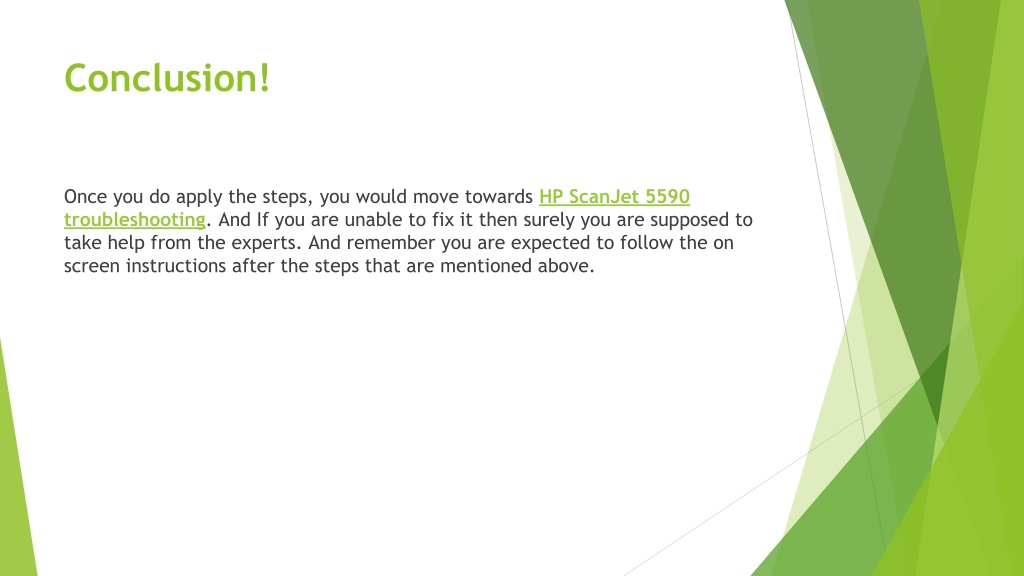 Conclusion!

Once you do apply the steps, you would move towards HP ScanJet 5590 troubleshooting. And If you are unable to fix it then surely you are supposed to take help from the experts. And remember you are expected to follow the on screen instructions after the steps that are mentioned above.